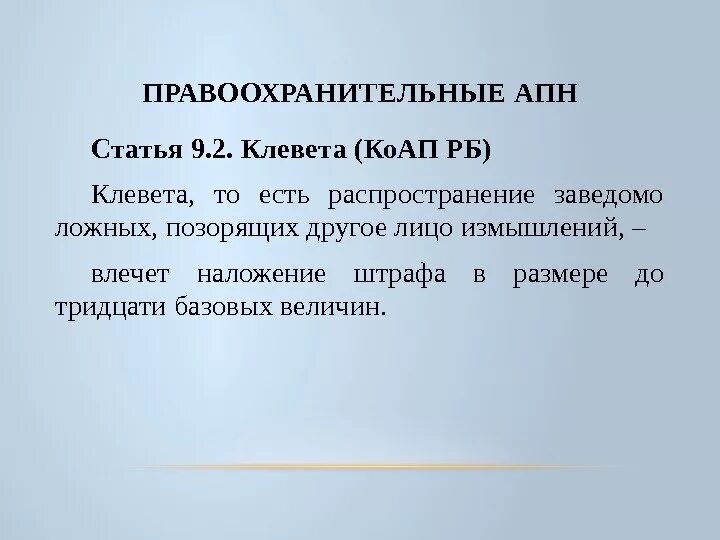 ПРАВООХРАНИТЕЛЬНЫЕ АПН

Статья 9.2. Клевета (КоАП РБ)

Клевета, то есть распространение заведомо ложных, позорящих другое лицо измышлений, –

влечет наложение штрафа в размере до тридцати базовых величин.